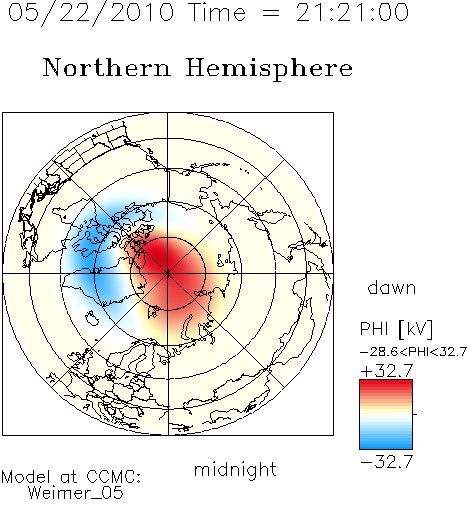 05/22/2010 Time = 21:21:00

Northern Hemisphere

dawn

PHI [kV]
-28.6<PHI<32.7
+32.7

-32.7

midnight

Model at CCMC:
Weimer_05